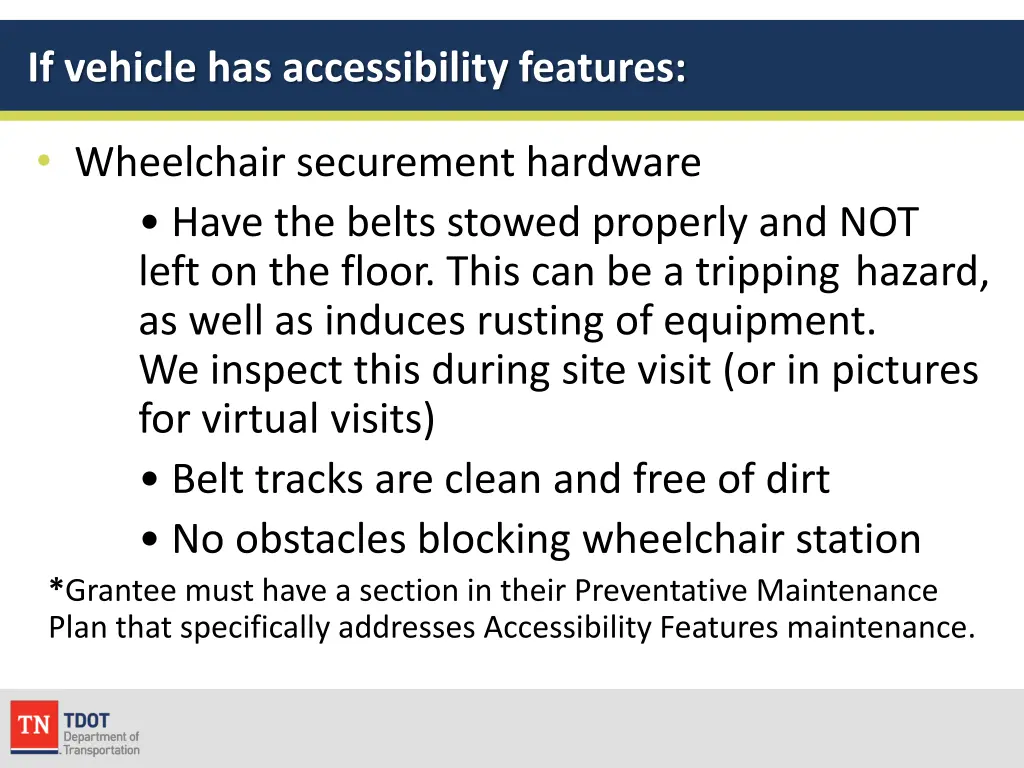 If vehicle has accessibility features:

• Wheelchair securement hardware

• Have the belts stowed properly and NOT left on the floor. This can be a tripping hazard, as well as induces rusting of equipment. We inspect this during site visit (or in pictures for virtual visits)

• Belt tracks are clean and free of dirt

• No obstacles blocking wheelchair station

*Grantee must have a section in their Preventative Maintenance Plan that specifically addresses Accessibility Features maintenance.

TN TDOT Department of Transportation